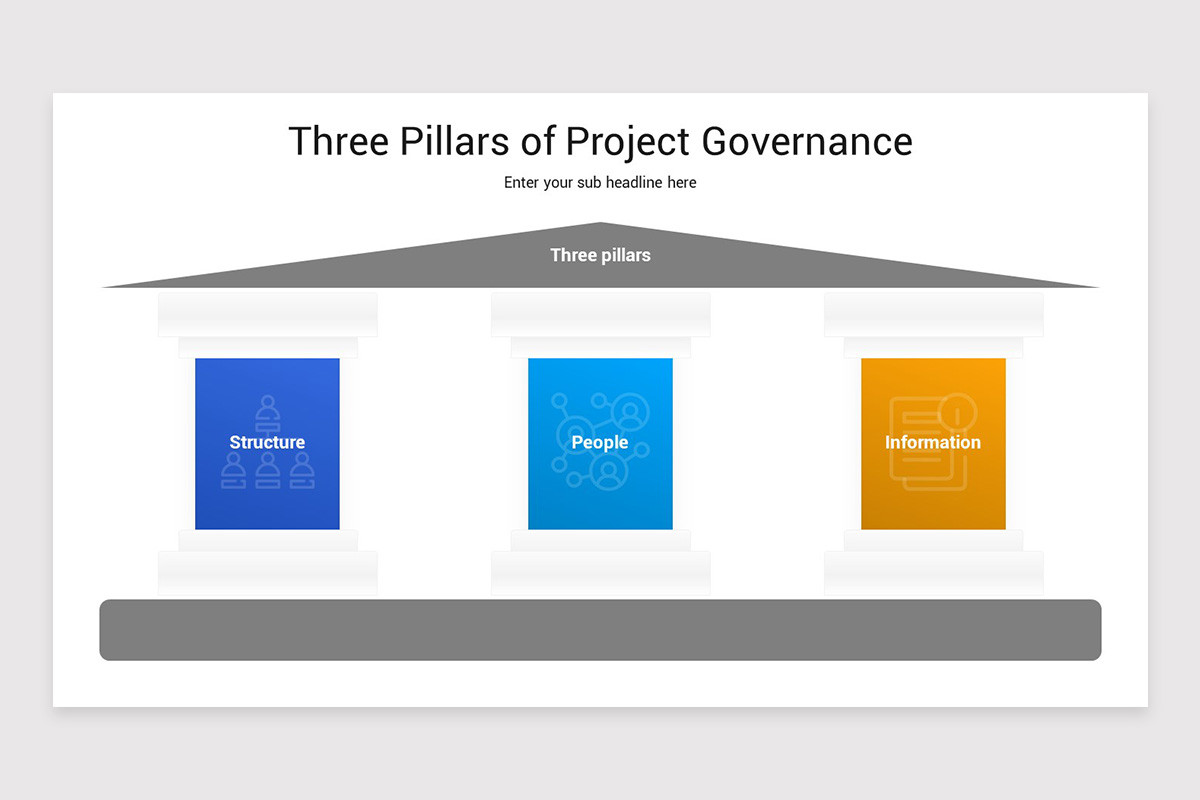 Three Pillars of Project Governance

Enter your sub headline here

Three pillars

Structure

People

Information